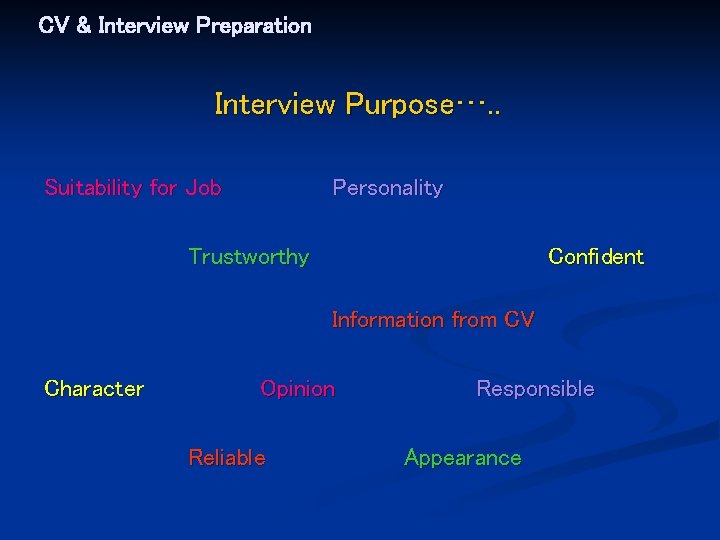 CV & Interview Preparation

Interview Purpose…..

Suitability for Job

Personality

Trustworthy

Confident

Information from CV

Character

Opinion

Responsible

Reliable

Appearance